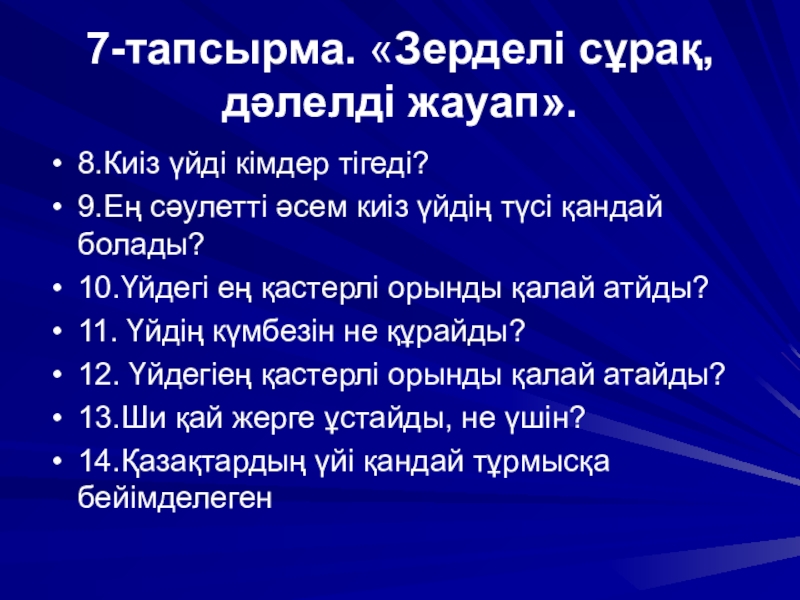 7-тапсырма. «Зерделі сұрақ, дәлелді жауап».

• 8.Киіз үйді кімдер тігеді?
• 9.Ең сәулетті әсем киіз үйдің түсі қандай болады?
• 10.Үйдегі ең қастерлі орынды қалай атйды?
• 11. Үйдің күмбезін не құрайды?
• 12. Үйдегіең қастерлі орынды қалай атайды?
• 13.Ши қай жерге ұстайды, не үшін?
• 14.Қазақтардың үйі қандай тұрмысқа бейімделеген